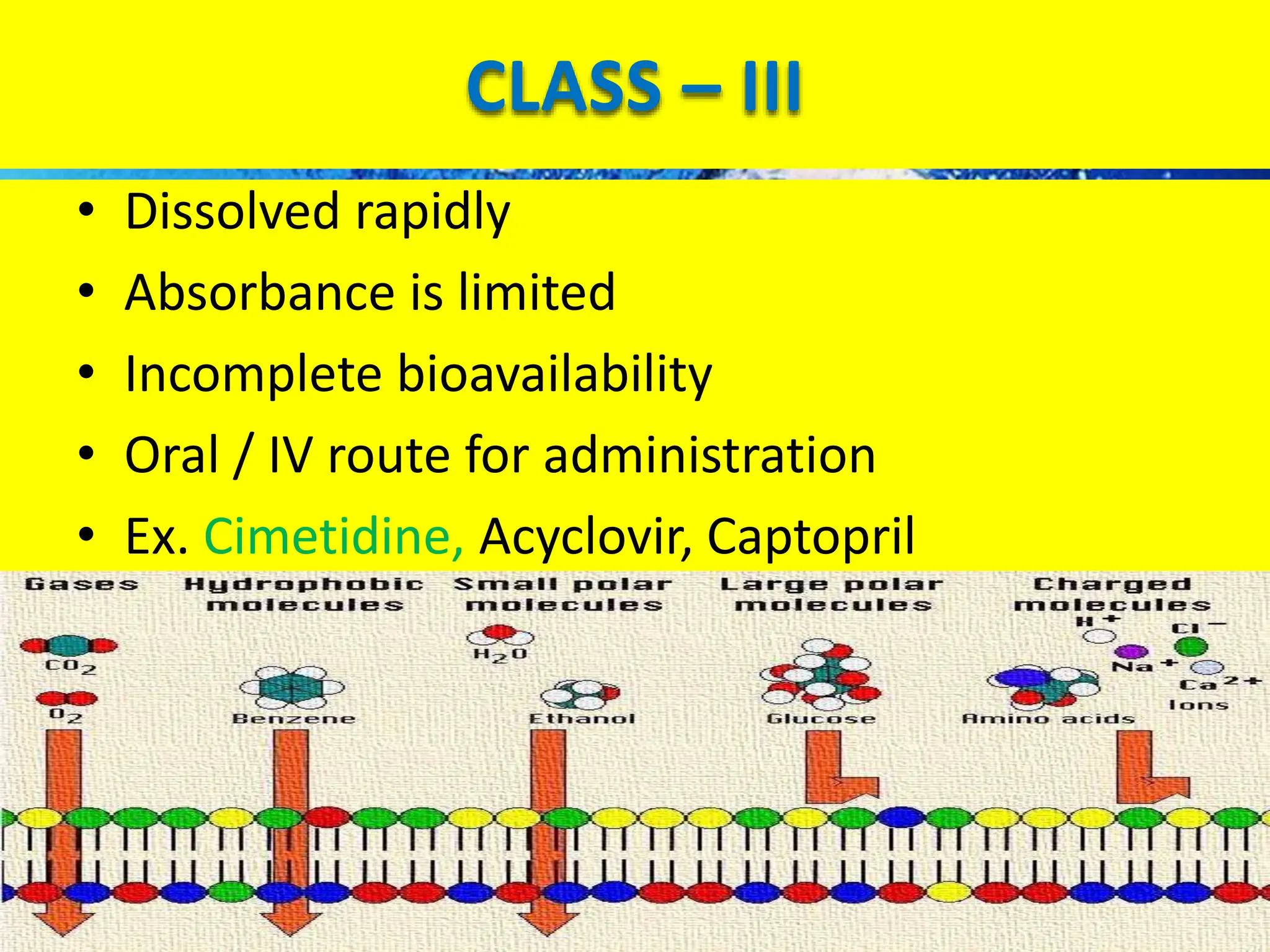 CLASS – III

• Dissolved rapidly
• Absorbance is limited
• Incomplete bioavailability
• Oral / IV route for administration
• Ex. Cimetidine, Acyclovir, Captopril

Gases

Hydrophobic molecules

Small polar molecules

Large polar molecules

Charged molecules

$CO_2$

$O_2$

Benzene

$H_2O$

Ethanol

Glucose

Amino acids

$H^+$

$Cl^-$

$Na^+$

$Ca^{2+}$

Ions